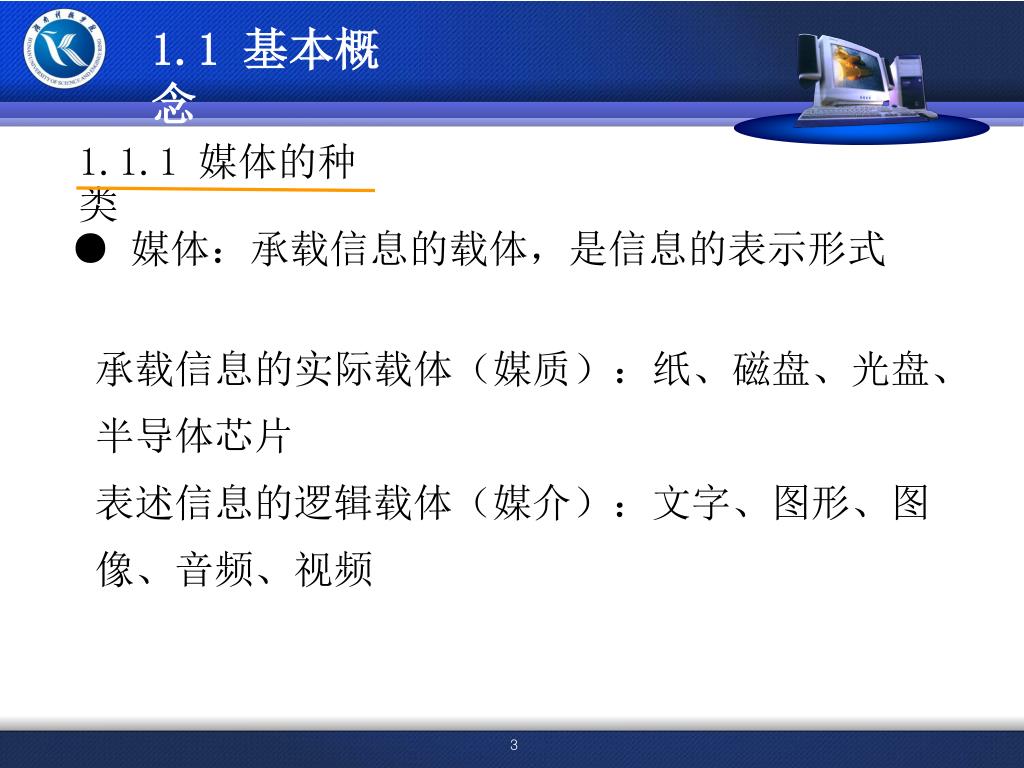 1.1 基本概念

1.1.1 媒体的种类

● 媒体：承载信息的载体，是信息的表示形式

承载信息的实际载体（媒质）：纸、磁盘、光盘、半导体芯片

表述信息的逻辑载体（媒介）：文字、图形、图像、音频、视频

3